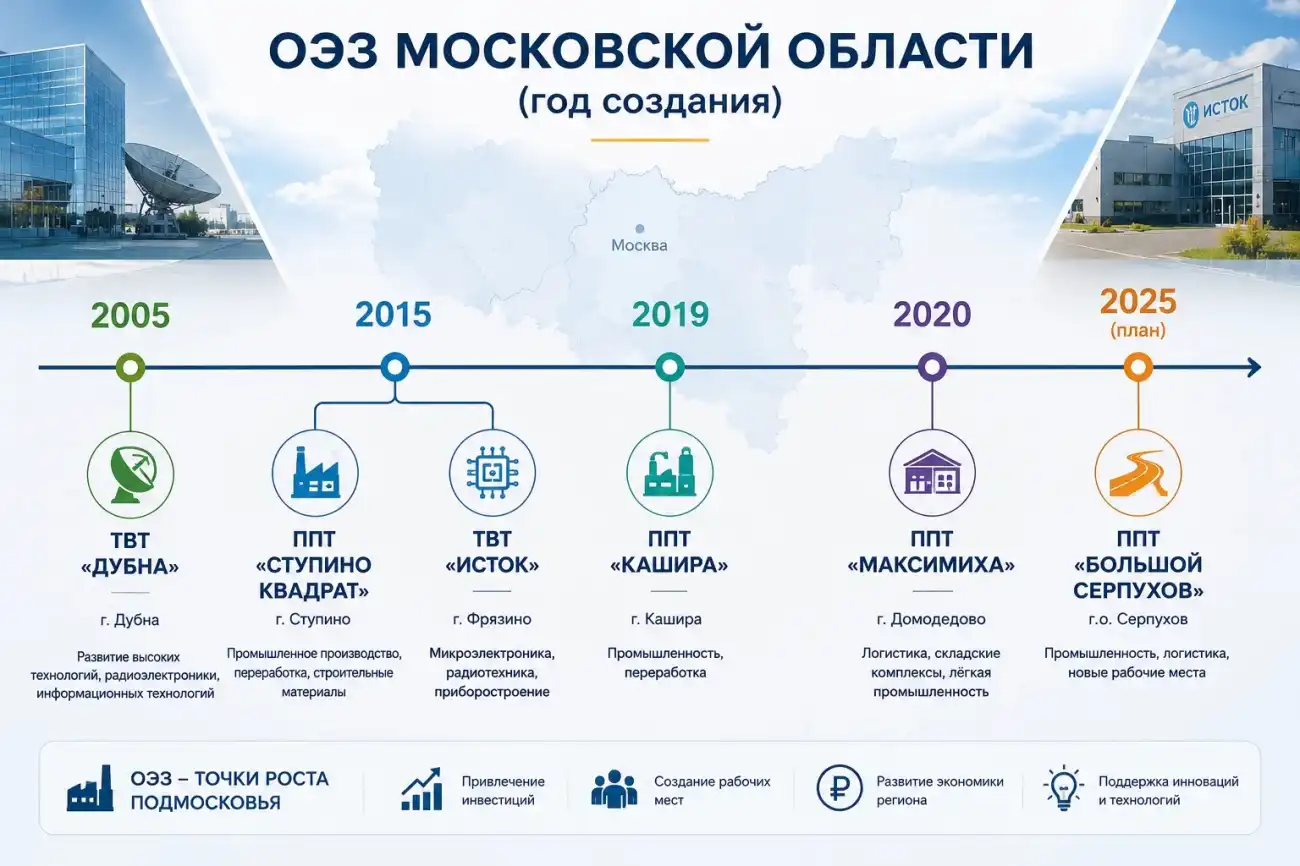 ОЭЗ МОСКОВСКОЙ ОБЛАСТИ
(год создания)

ИСТОК

Москва

2005

ТВТ «ДУБНА»

г. Дубна

Развитие высоких технологий, радиоэлектроники, информационных технологий

2015

ППТ «СТУПИНО КВАДРАТ»

г. Ступино

Промышленное производство, переработка, строительные материалы

ТВТ «ИСТОК»

г. Фрязино

Микроэлектроника, радиотехника, приборостроение

2019

ППТ «КАШИРА»

г. Кашира

Промышленность, переработка

2020

ППТ «МАКСИМИХА»

г. Домодедово

Логистика, складские комплексы, лёгкая промышленность

2025 (план)

ППТ «БОЛЬШОЙ СЕРПУХОВ»

г.о. Серпухов

Промышленность, логистика, новые рабочие места

ОЭЗ – ТОЧКИ РОСТА ПОДМОСКОВЬЯ

Привлечение инвестиций

Создание рабочих мест

Развитие экономики региона

Поддержка инноваций и технологий